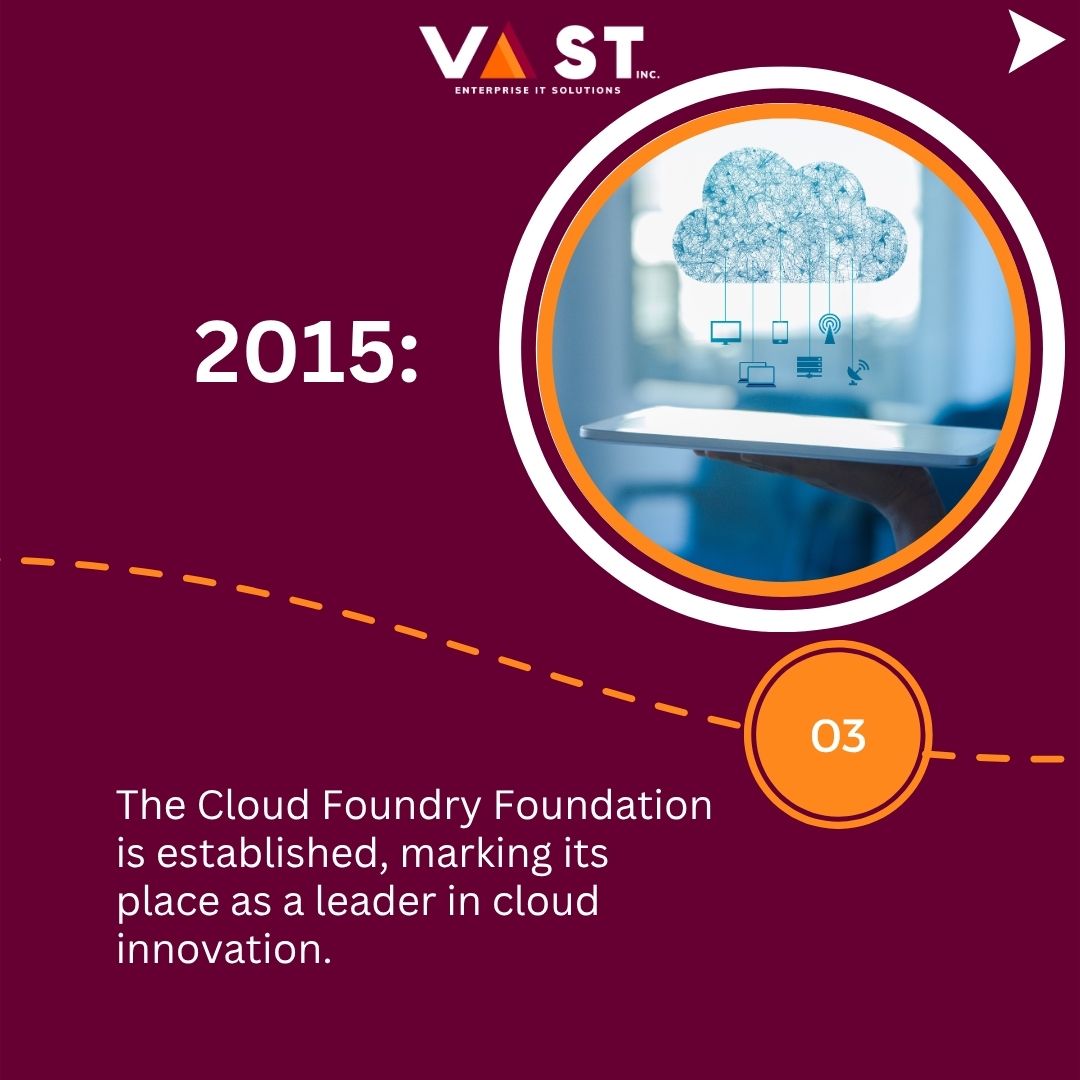 VAST INC.
ENTERPRISE IT SOLUTIONS

2015:

03

The Cloud Foundry Foundation is established, marking its place as a leader in cloud innovation.